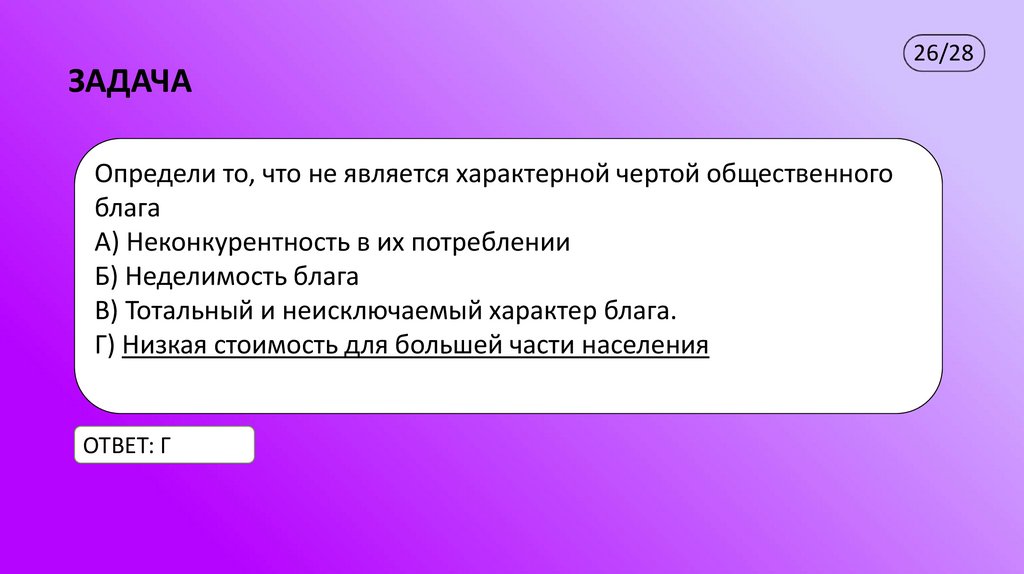 26/28

ЗАДАЧА

Определи то, что не является характерной чертой общественного блага
А) Неконкурентность в их потреблении
Б) Неделимость блага
В) Тотальный и неисключаемый характер блага.
Г) Низкая стоимость для большей части населения

ОТВЕТ: Г